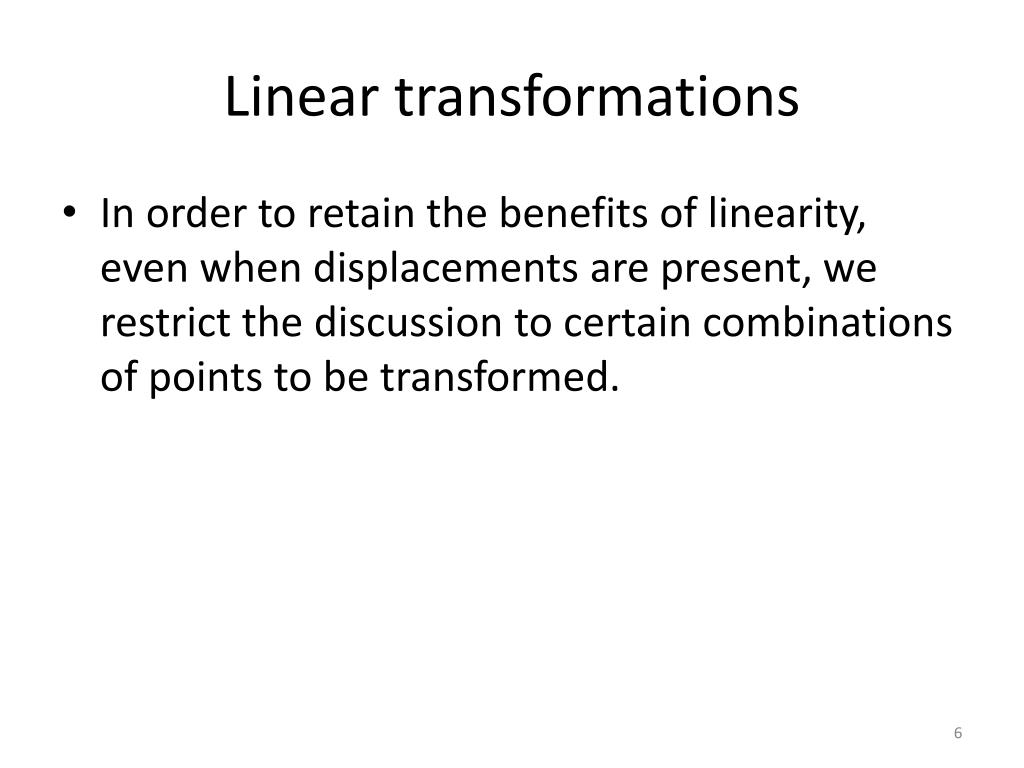 Linear transformations

• In order to retain the benefits of linearity, even when displacements are present, we restrict the discussion to certain combinations of points to be transformed.

6